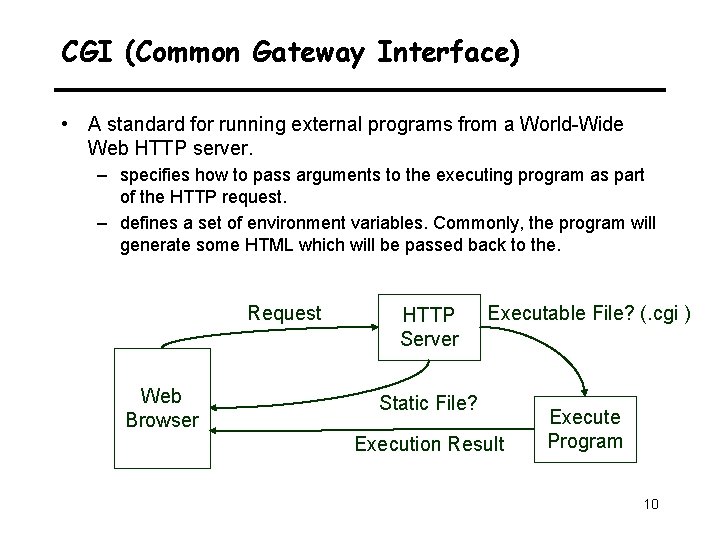 CGI (Common Gateway Interface)

• A standard for running external programs from a World-Wide Web HTTP server.

– specifies how to pass arguments to the executing program as part of the HTTP request.

– defines a set of environment variables. Commonly, the program will generate some HTML which will be passed back to the.

Request

HTTP Server

Executable File? (.cgi )

Web Browser

Static File?

Execute Program

Execution Result

10